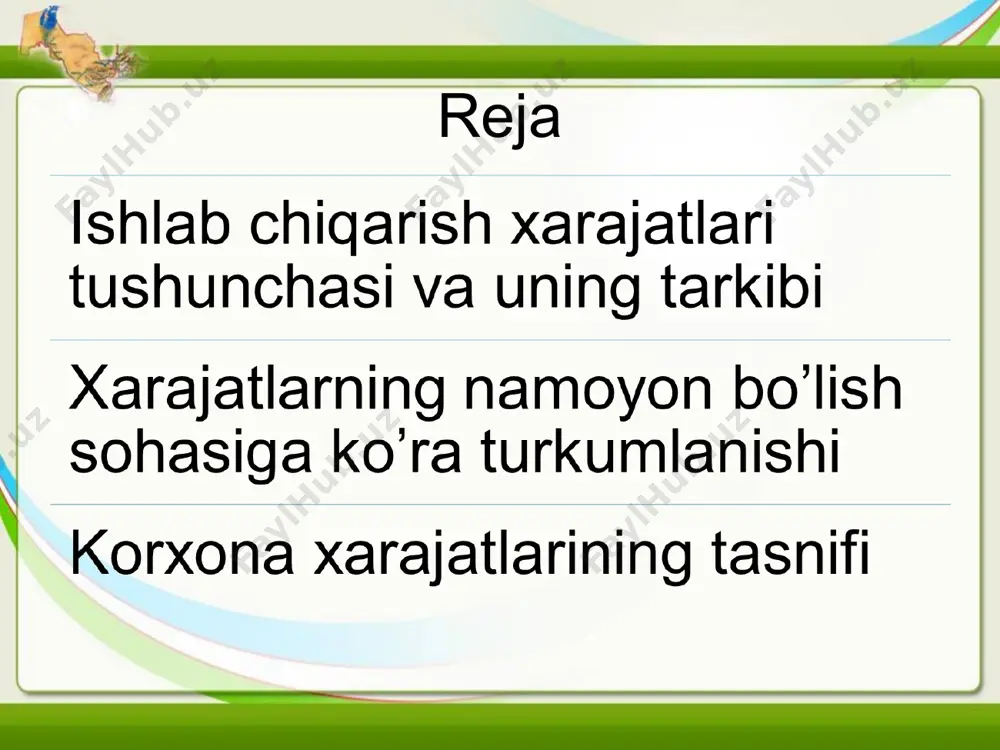 Reja

Ishlab chiqarish xarajatlari tushunchasi va uning tarkibi

Xarajatlarning namoyon bo’lish sohasiga ko’ra turkumlanishi

Korxona xarajatlarining tasnifi

FaylHub.uz